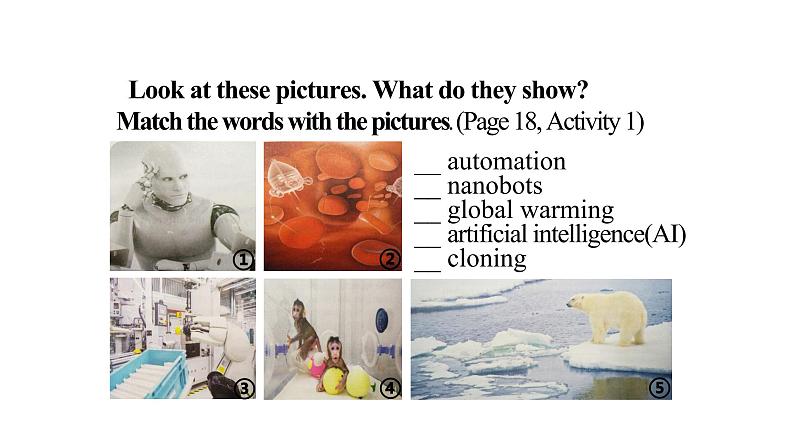 Look at these pictures. What do they show?
Match the words with the pictures. (Page 18, Activity 1)

①

②

__ automation
__ nanobots
__ global warming
__ artificial intelligence(AI)
__ cloning

③

④

⑤